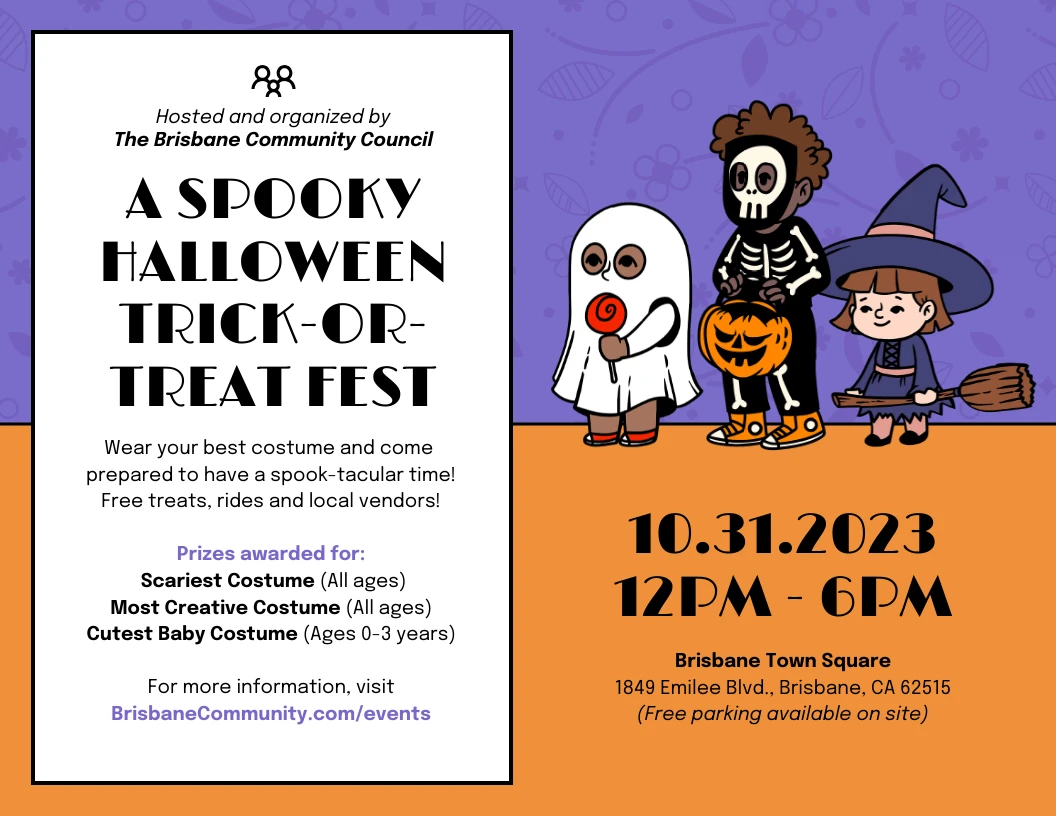 Hosted and organized by
The Brisbane Community Council

A SPOOKY HALLOWEEN TRICK-OR-TREAT FEST

Wear your best costume and come prepared to have a spook-tacular time! Free treats, rides and local vendors!

Prizes awarded for:
Scariest Costume (All ages)
Most Creative Costume (All ages)
Cutest Baby Costume (Ages 0-3 years)

For more information, visit
BrisbaneCommunity.com/events

10.31.2023
12PM - 6PM

Brisbane Town Square
1849 Emilee Blvd., Brisbane, CA 62515
(Free parking available on site)